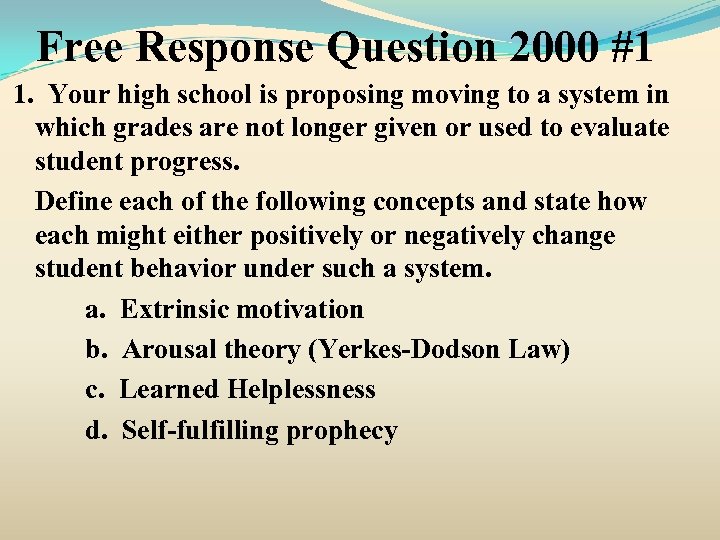 Free Response Question 2000 #1

1. Your high school is proposing moving to a system in which grades are not longer given or used to evaluate student progress.

Define each of the following concepts and state how each might either positively or negatively change student behavior under such a system.

a. Extrinsic motivation

b. Arousal theory (Yerkes-Dodson Law)

c. Learned Helplessness

d. Self-fulfilling prophecy